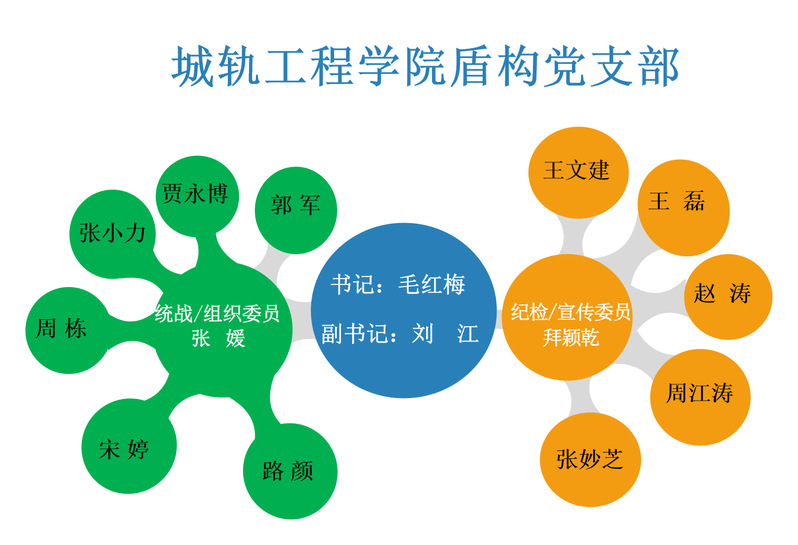 城轨工程学院盾构党支部

书记：毛红梅
副书记：刘　江

统战/组织委员
张　媛

贾永博

郭 军

张小力

周 栋

宋 婷

路 颜

纪检/宣传委员
拜颖乾

王文建

王 磊

赵 涛

周江涛

张妙芝